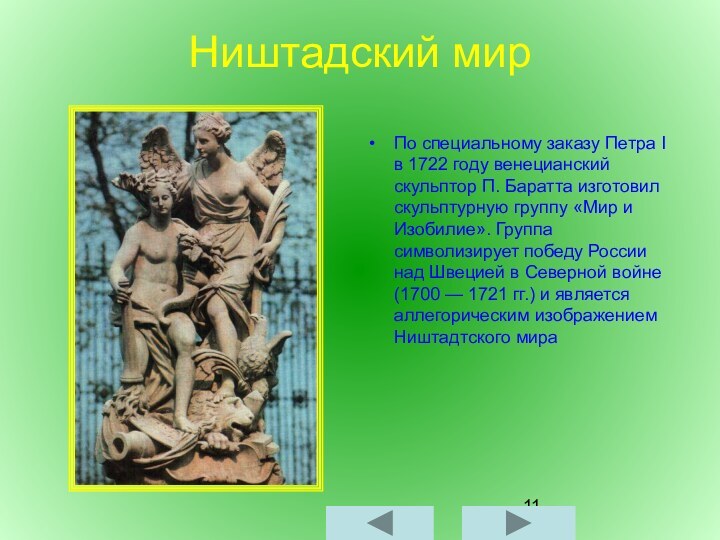 Ништадский мир

• По специальному заказу Петра I в 1722 году венецианский скульптор П. Баратта изготовил скульптурную группу «Мир и Изобилие». Группа символизирует победу России над Швецией в Северной войне (1700 — 1721 гг.) и является аллегорическим изображением Ништадтского мира

11